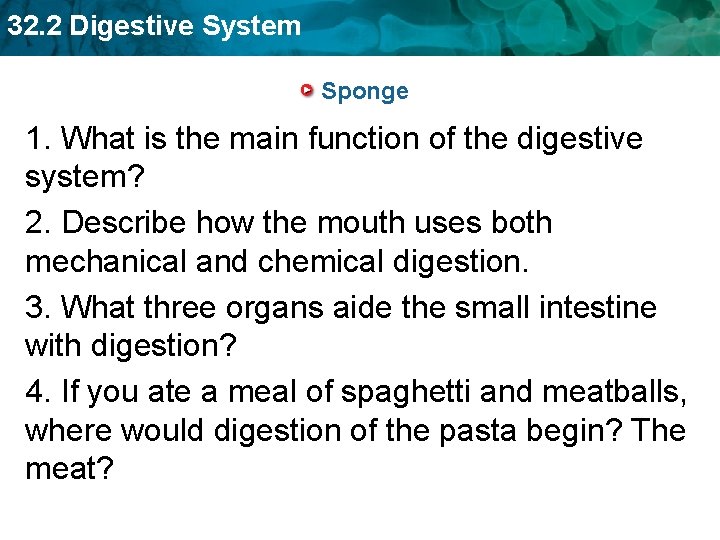 32.2 Digestive System

Sponge

1. What is the main function of the digestive system?

2. Describe how the mouth uses both mechanical and chemical digestion.

3. What three organs aide the small intestine with digestion?

4. If you ate a meal of spaghetti and meatballs, where would digestion of the pasta begin? The meat?